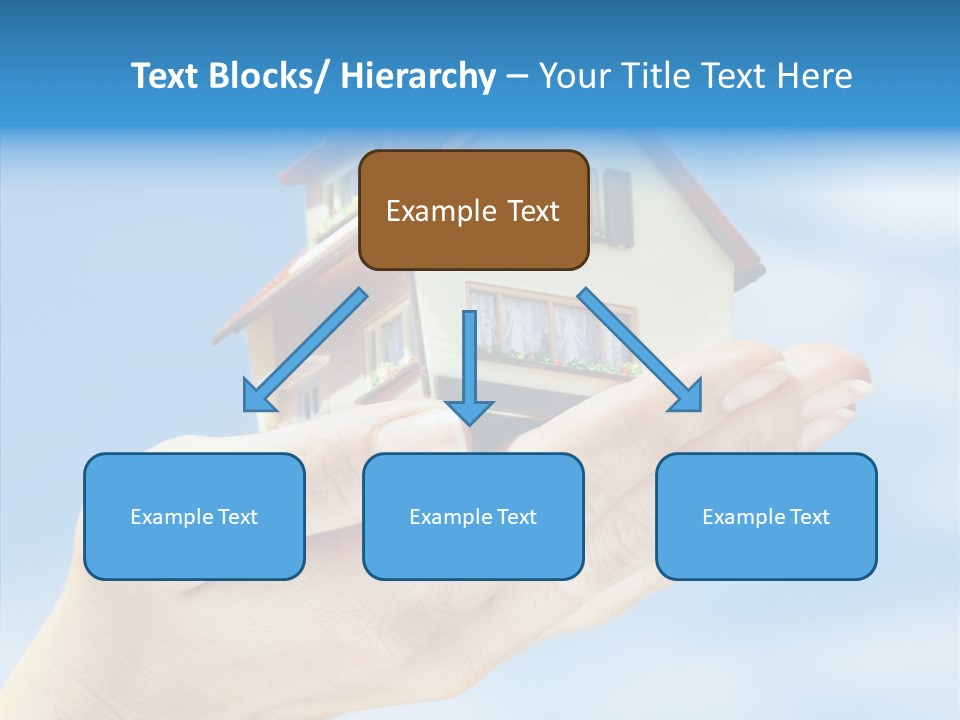 Text Blocks/ Hierarchy – Your Title Text Here

Example Text

Example Text

Example Text

Example Text